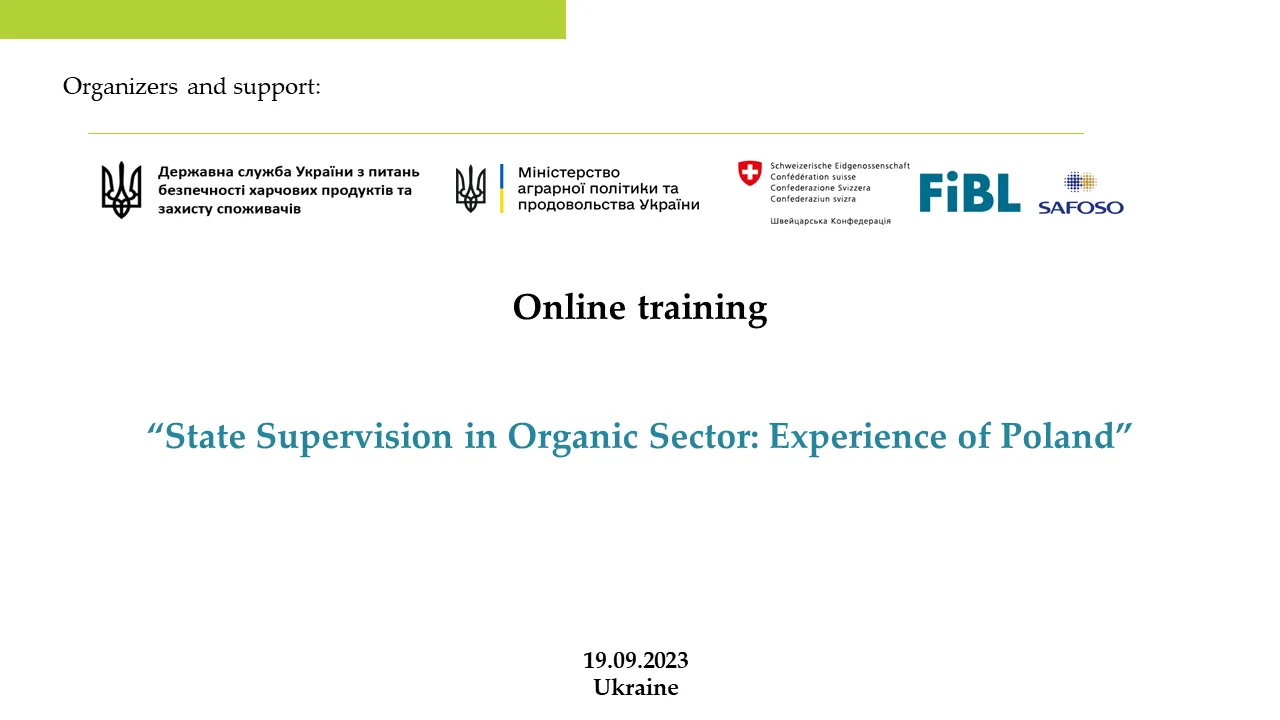 Organizers and support:

Державна служба України з питань безпечності харчових продуктів та захисту споживачів

Міністерство аграрної політики та продовольства України

Schweizerische Eidgenossenschaft
Confédération suisse
Confederazione Svizzera
Confederaziun svizra

Швейцарська Конфедерація

FiBL

SAFOSO

Online training

“State Supervision in Organic Sector: Experience of Poland”

19.09.2023
Ukraine